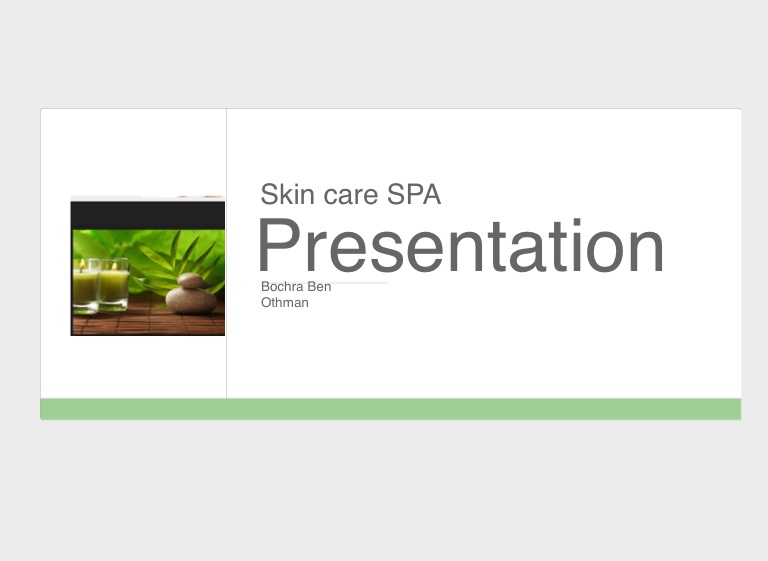 Skin care SPA
Presentation
Bochra Ben Othman